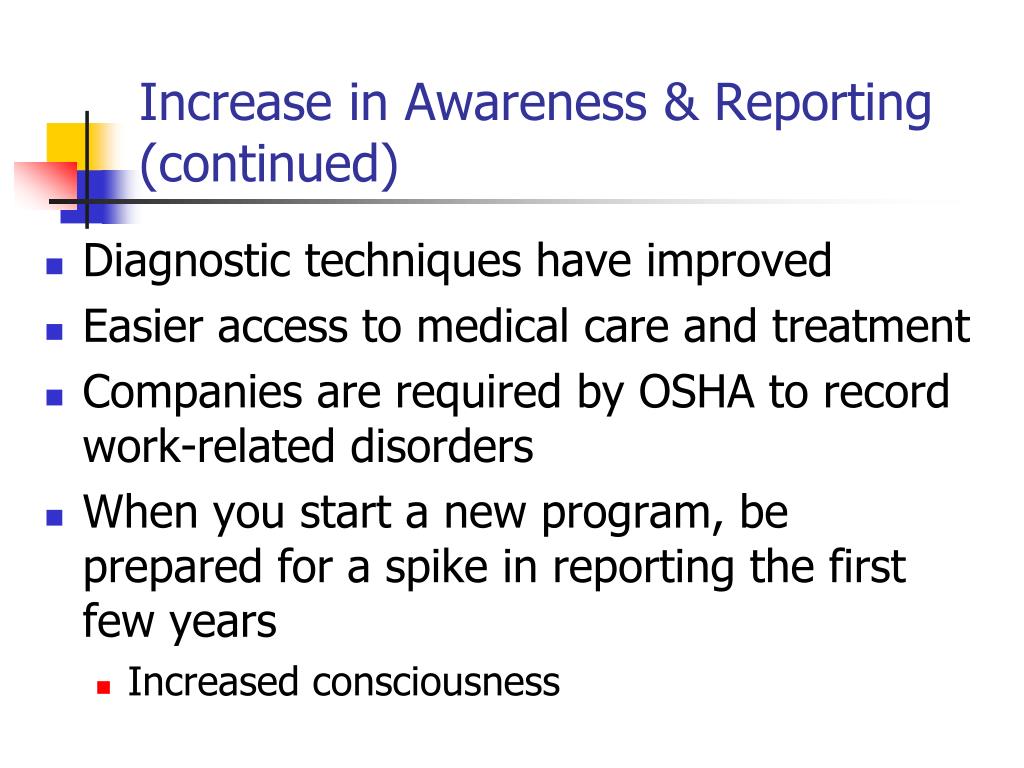 Increase in Awareness & Reporting (continued)

- Diagnostic techniques have improved
- Easier access to medical care and treatment
- Companies are required by OSHA to record work-related disorders
- When you start a new program, be prepared for a spike in reporting the first few years
  - Increased consciousness